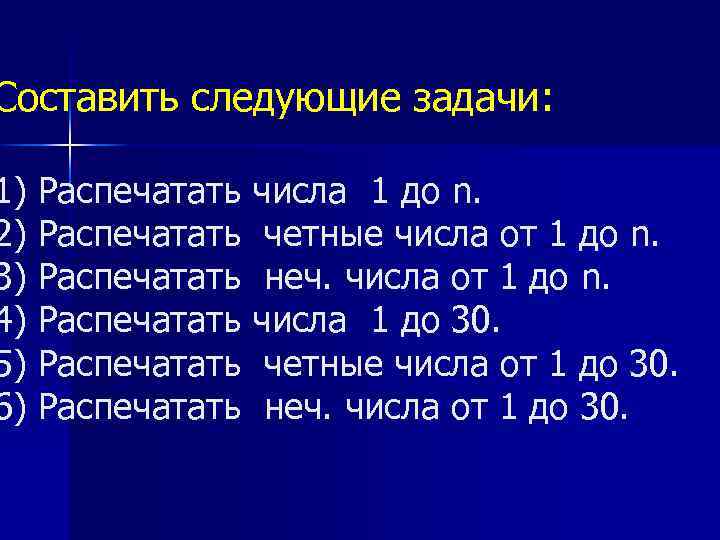 Составить следующие задачи:

1) Распечатать числа 1 до n.
2) Распечатать четные числа от 1 до n.
3) Распечатать неч. числа от 1 до n.
4) Распечатать числа 1 до 30.
5) Распечатать четные числа от 1 до 30.
6) Распечатать неч. числа от 1 до 30.